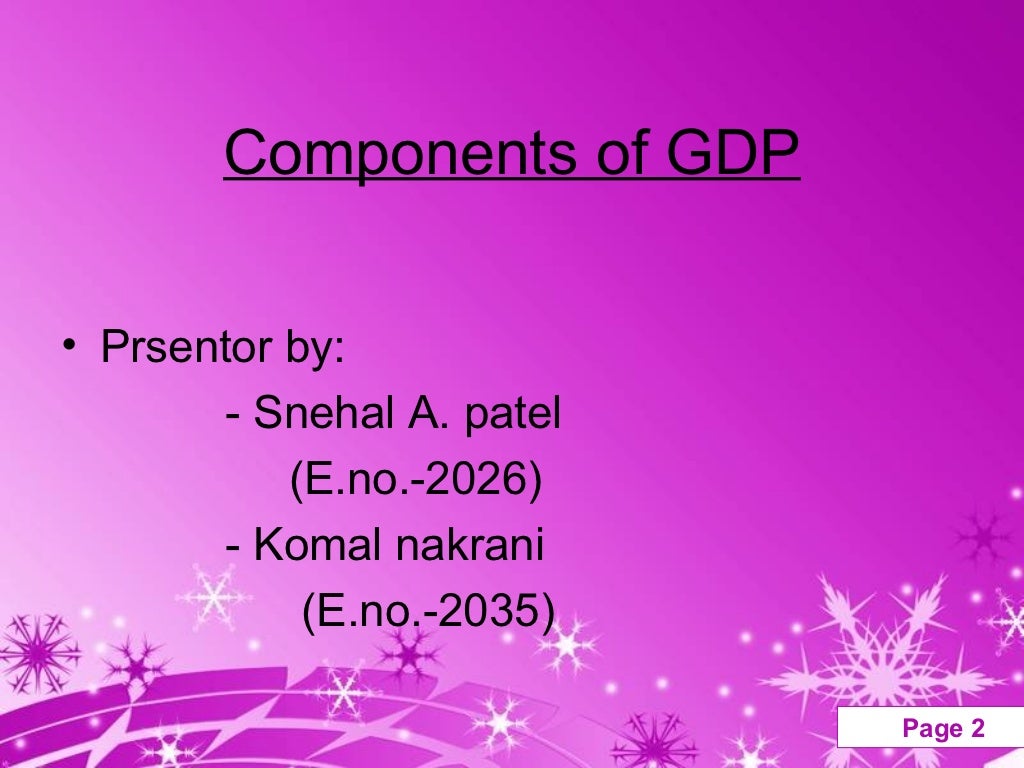 Components of GDP

• Prsentor by:
- Snehal A. patel
(E.no.-2026)
- Komal nakrani
(E.no.-2035)

Page 2